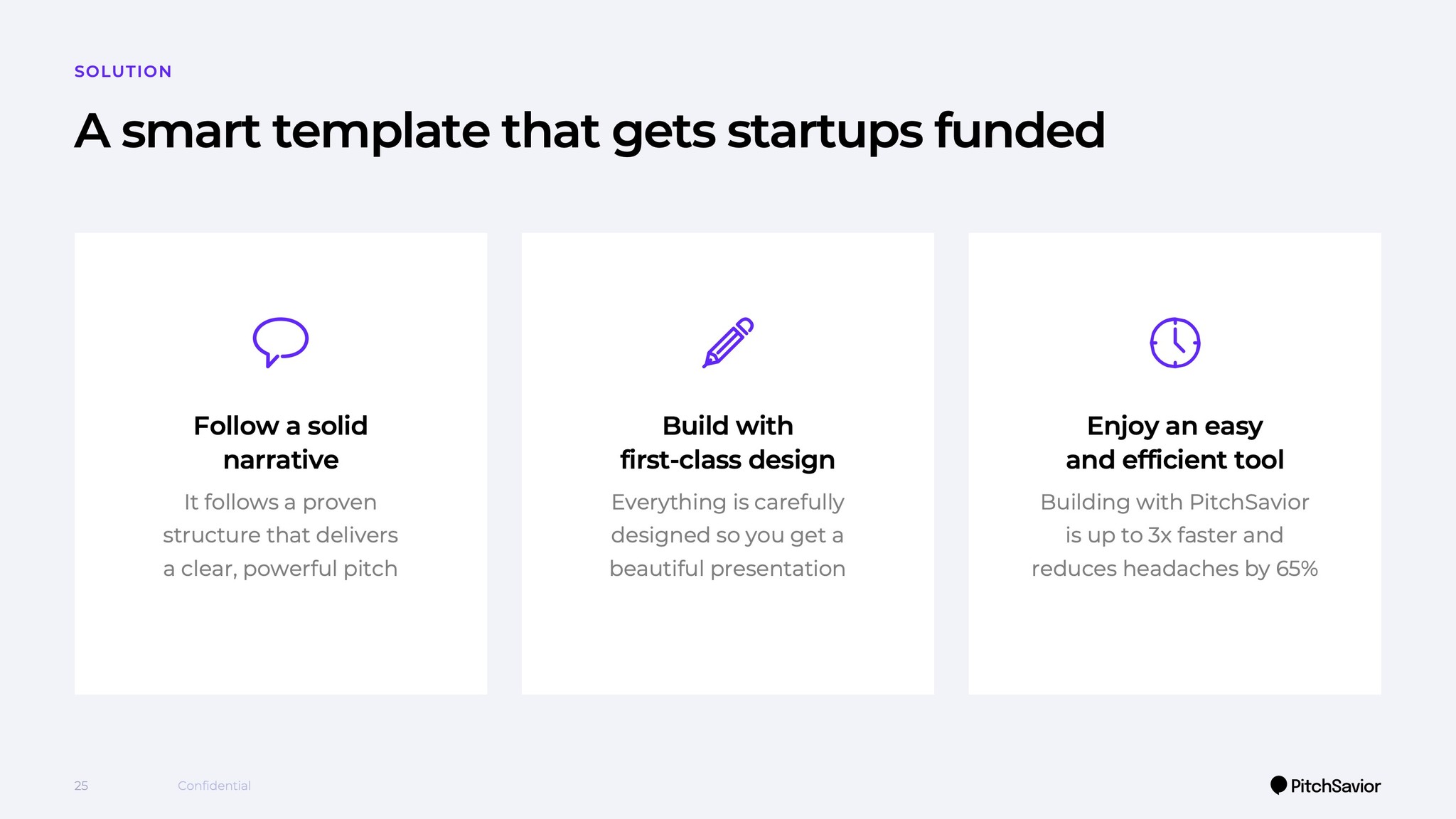 SOLUTION

A smart template that gets startups funded

Follow a solid narrative

It follows a proven structure that delivers a clear, powerful pitch

Build with first-class design

Everything is carefully designed so you get a beautiful presentation

Enjoy an easy and efficient tool

Building with PitchSavior is up to 3x faster and reduces headaches by 65%

25

Confidential

PitchSavior